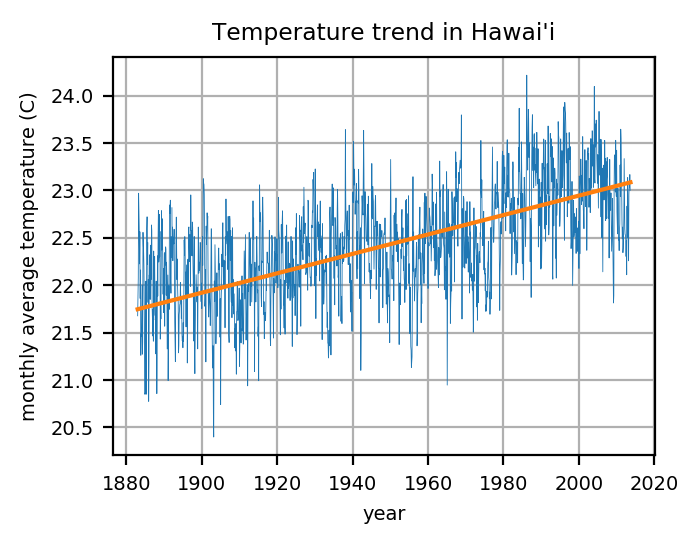 Temperature trend in Hawai'i

monthly average temperature (C)

24.0
23.5
23.0
22.5
22.0
21.5
21.0
20.5

1880 1900 1920 1940 1960 1980 2000 2020

year